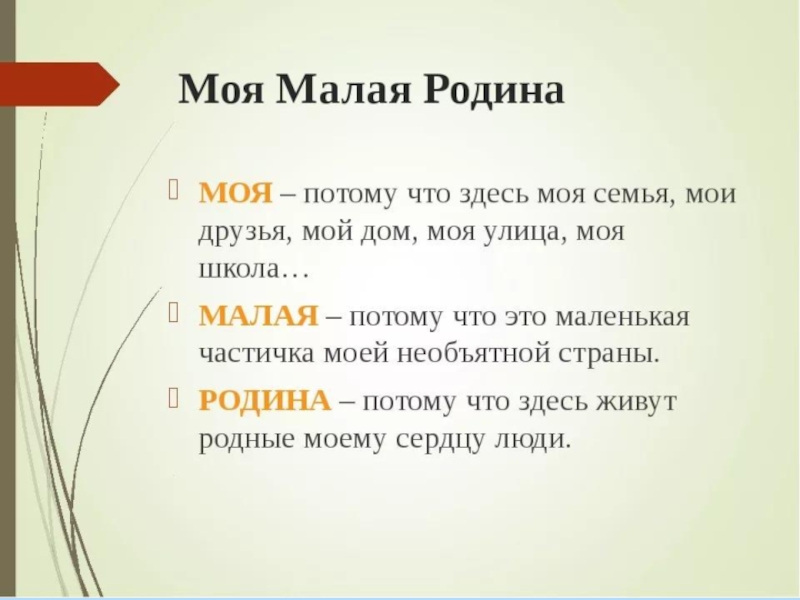 Моя Малая Родина

МОЯ – потому что здесь моя семья, мои друзья, мой дом, моя улица, моя школа…

МАЛАЯ – потому что это маленькая частичка моей необъятной страны.

РОДИНА – потому что здесь живут родные моему сердцу люди.